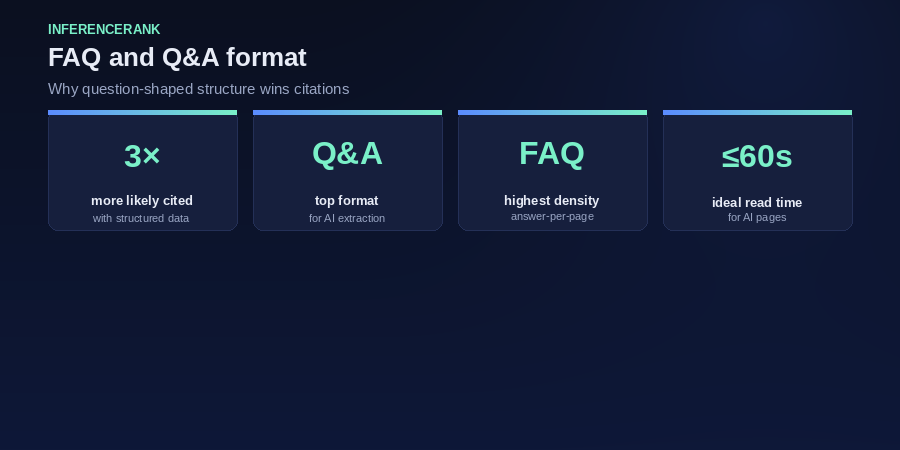 INFERENCERANK

FAQ and Q&A format

Why question-shaped structure wins citations

3×
more likely cited
with structured data

Q&A
top format
for AI extraction

FAQ
highest density
answer-per-page

≤60s
ideal read time
for AI pages